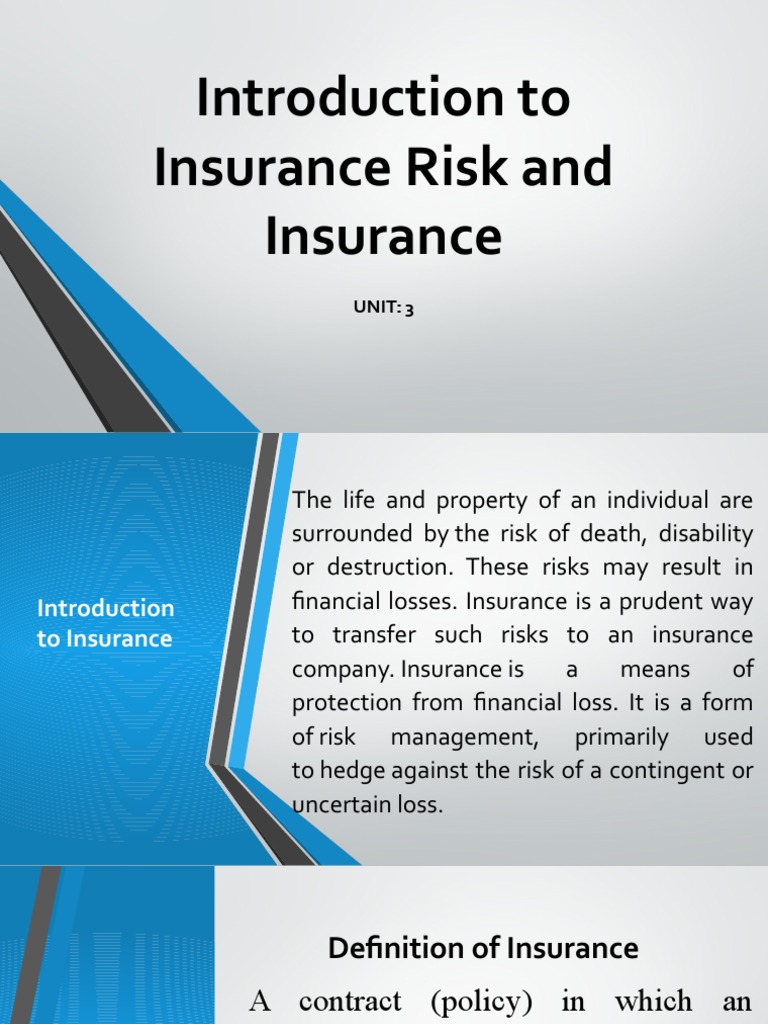 Introduction to Insurance Risk and Insurance

UNIT: 3

Introduction to Insurance

The life and property of an individual are surrounded by the risk of death, disability or destruction. These risks may result in financial losses. Insurance is a prudent way to transfer such risks to an insurance company. Insurance is a means of protection from financial loss. It is a form of risk management, primarily used to hedge against the risk of a contingent or uncertain loss.

Definition of Insurance

A contract (policy) in which an